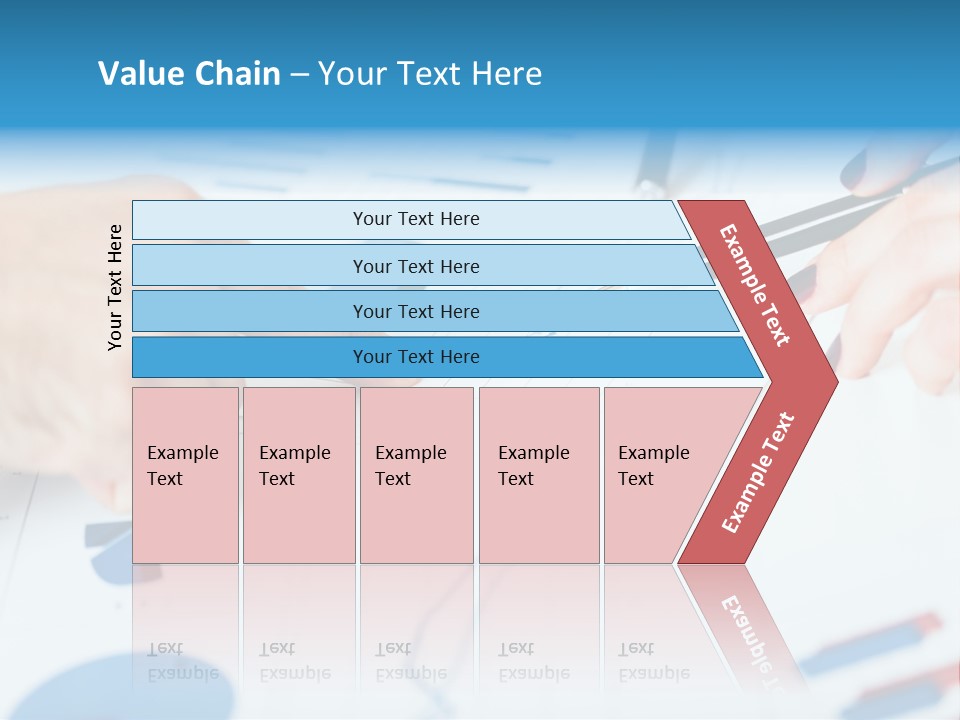 Value Chain – Your Text Here

Your Text Here

Your Text Here

Your Text Here

Your Text Here

Your Text Here

Example Text

Example Text

Example Text

Example Text

Example Text

Example Text

Example Text